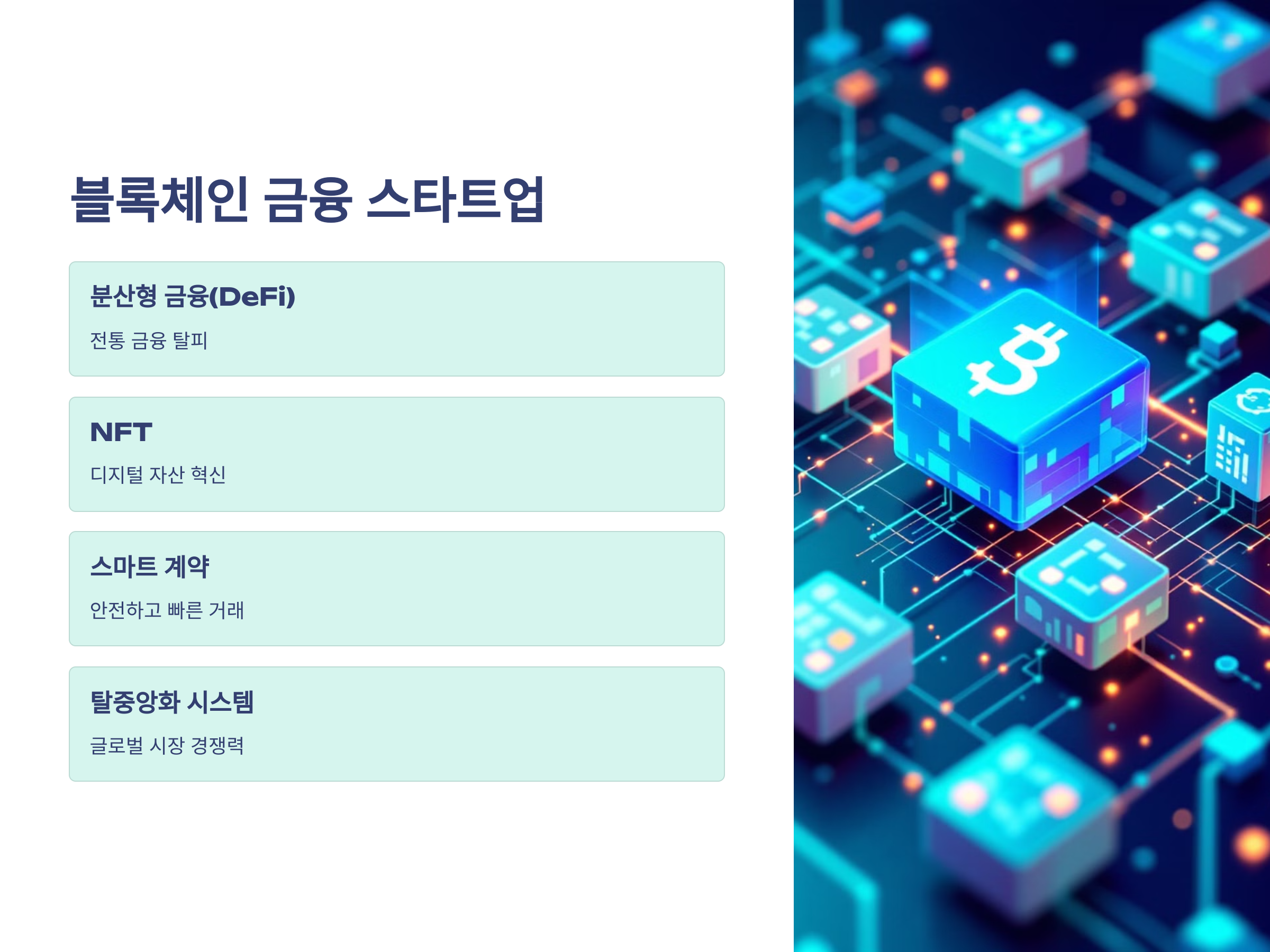 블록체인 금융 스타트업

분산형 금융(DeFi)

전통 금융 탈피

NFT

디지털 자산 혁신

스마트 계약

안전하고 빠른 거래

탈중앙화 시스템

글로벌 시장 경쟁력